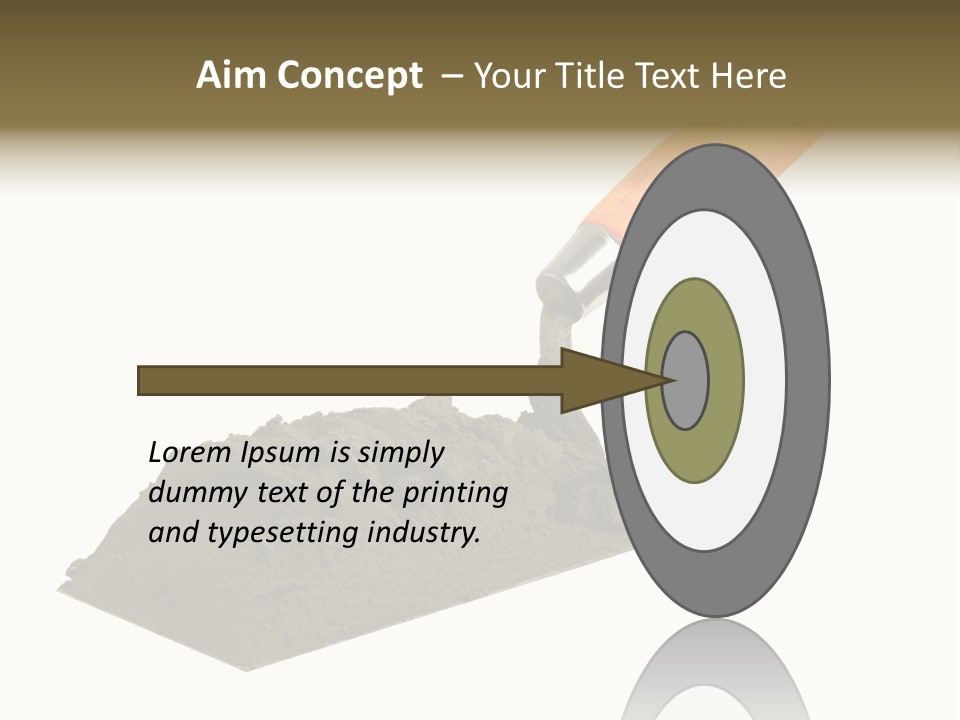 Aim Concept – Your Title Text Here

Lorem Ipsum is simply dummy text of the printing and typesetting industry.